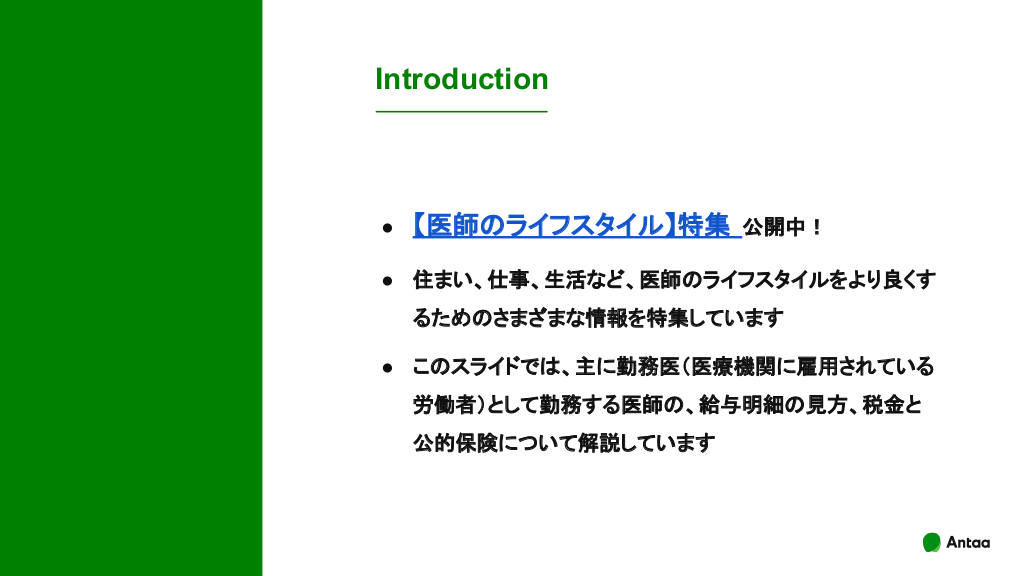 Introduction

● 【医師のライフスタイル】特集 公開中！

● 住まい、仕事、生活など、医師のライフスタイルをより良くするためのさまざまな情報を特集しています

● このスライドでは、主に勤務医（医療機関に雇用されている労働者）として勤務する医師の、給与明細の見方、税金と公的保険について解説しています

Antaa